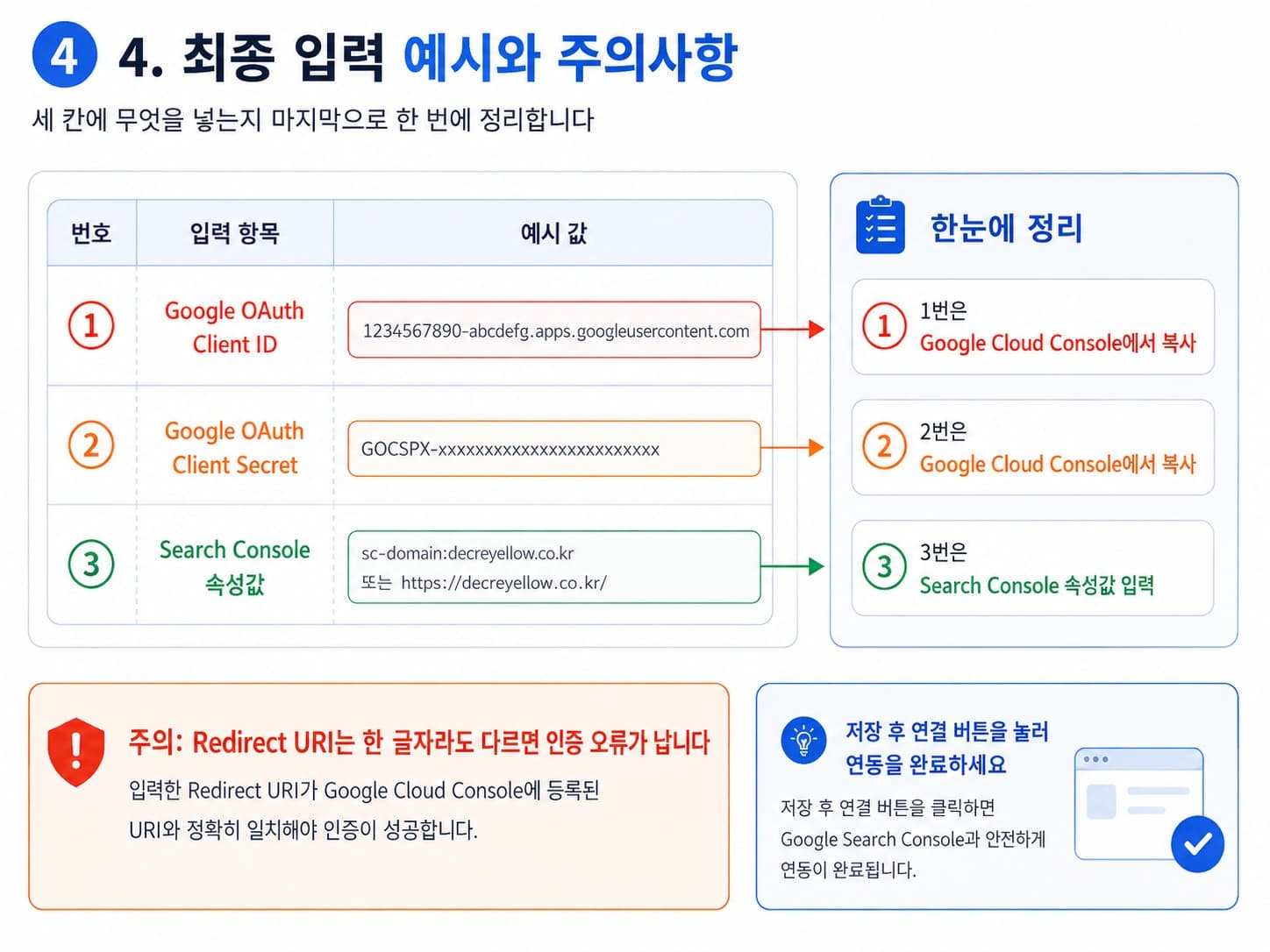 4 4. 최종 입력 예시와 주의사항

세 칸에 무엇을 넣는지 마지막으로 한 번에 정리합니다

| 번호 | 입력 항목 | 예시 값 |
|---|---|---|
| 1 | Google OAuth Client ID | 1234567890-abcdefg.apps.googleusercontent.com |
| 2 | Google OAuth Client Secret | GOCSPX-xxxxxxxxxxxxxxxxxxxxxxxx |
| 3 | Search Console 속성값 | sc-domain:decreyellow.co.kr 또는 https://decreyellow.co.kr/ |

한눈에 정리

1 1번은 Google Cloud Console에서 복사

2 2번은 Google Cloud Console에서 복사

3 3번은 Search Console 속성값 입력

주의: Redirect URI는 한 글자라도 다르면 인증 오류가 납니다

입력한 Redirect URI가 Google Cloud Console에 등록된 URI와 정확히 일치해야 인증이 성공합니다.

저장 후 연결 버튼을 눌러 연동을 완료하세요

저장 후 연결 버튼을 클릭하면 Google Search Console과 안전하게 연동이 완료됩니다.